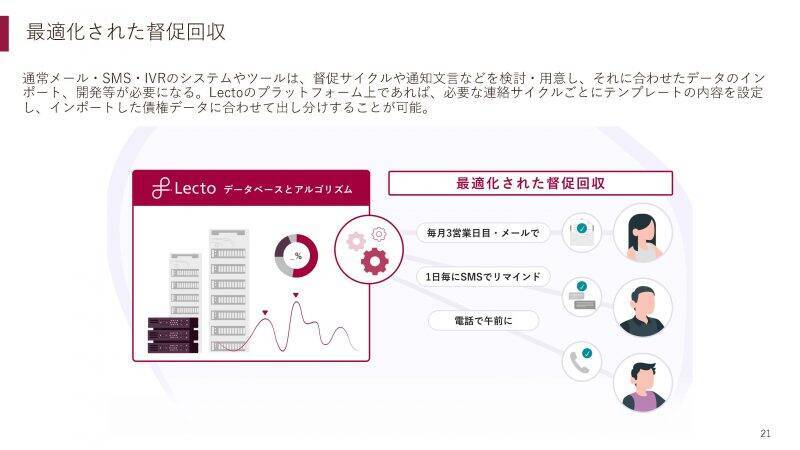 最適化された督促回収

通常メール・SMS・IVRのシステムやツールは、督促サイクルや通知文言などを検討・用意し、それに合わせたデータのインポート、開発等が必要になる。Lectoのプラットフォーム上であれば、必要な連絡サイクルごとにテンプレートの内容を設定し、インポートした債権データに合わせて出し分けすることが可能。

Lecto データベースとアルゴリズム

_%

最適化された督促回収

毎月3営業日目・メールで

1日毎にSMSでリマインド

電話で午前に

21